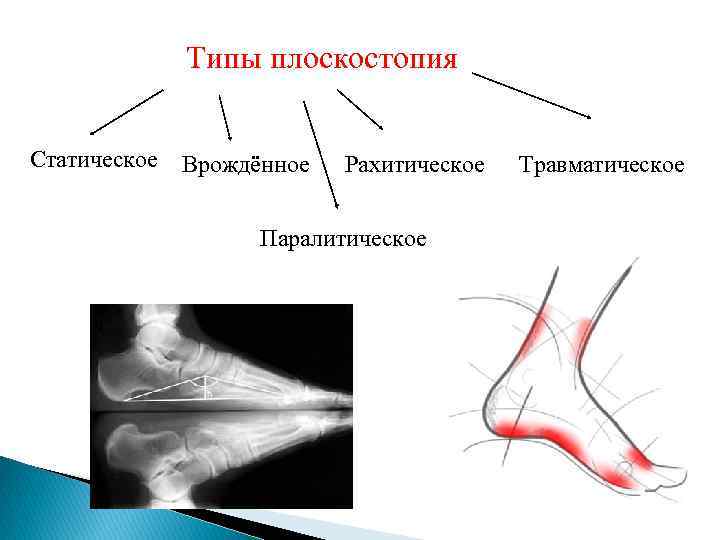 Типы плоскостопия

Статическое

Врождённое

Рахитическое

Травматическое

Паралитическое